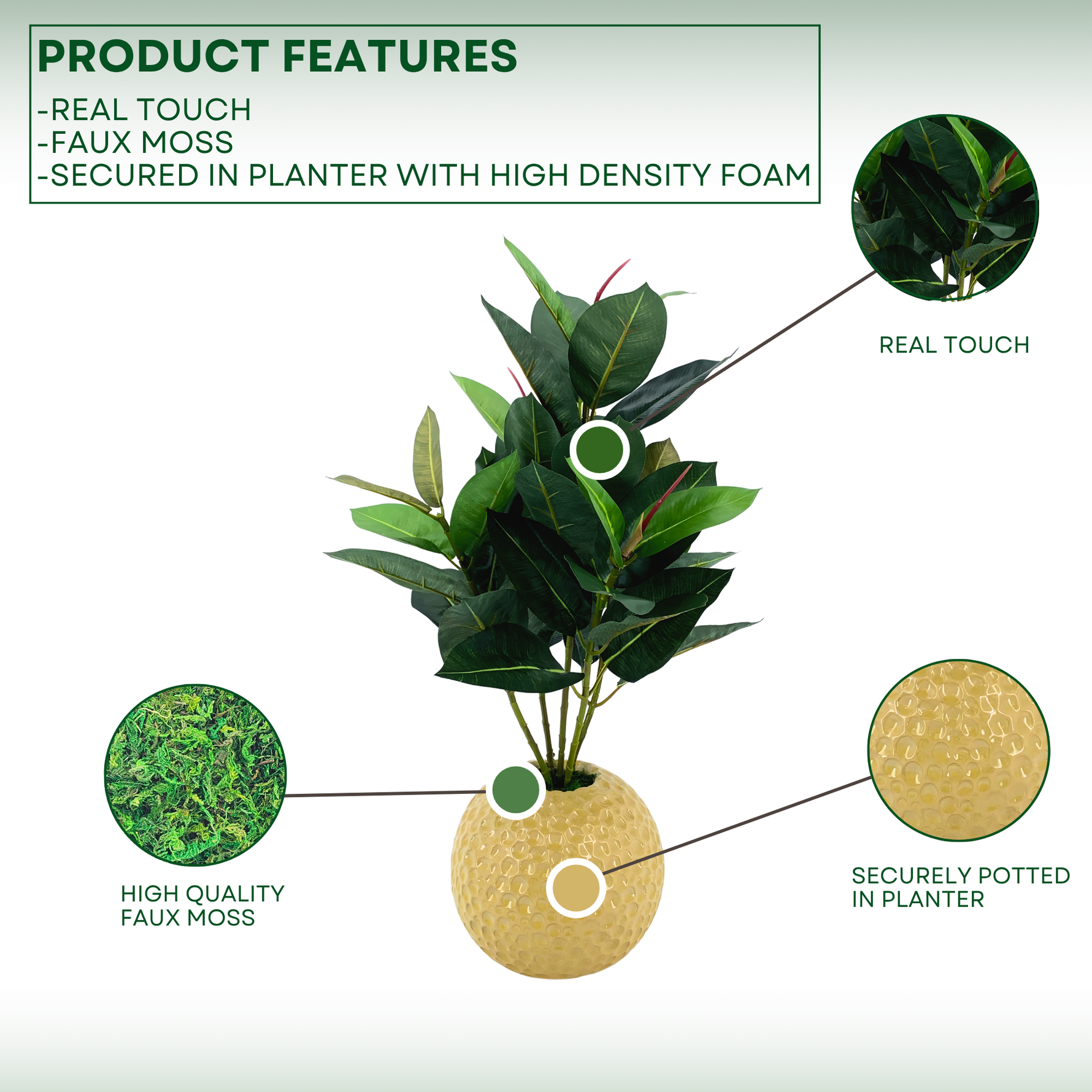 PRODUCT FEATURES
-REAL TOUCH
-FAUX MOSS
-SECURED IN PLANTER WITH HIGH DENSITY FOAM

REAL TOUCH

HIGH QUALITY FAUX MOSS

SECURELY POTTED IN PLANTER